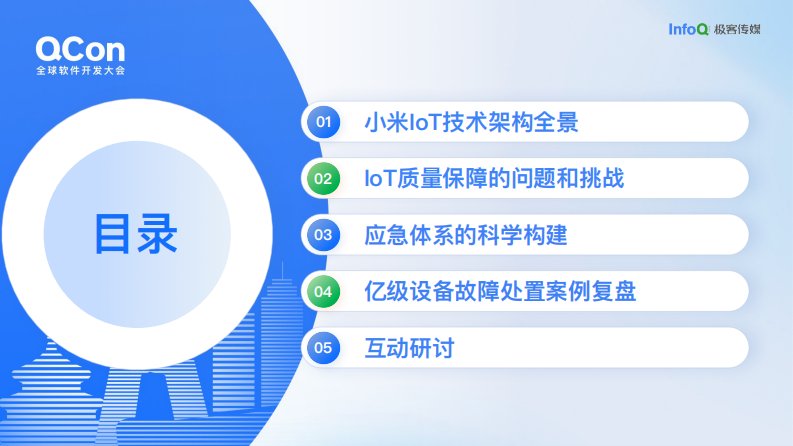 QCon
全球软件开发大会

InfoQ 极客传媒

目录

01 小米IoT技术架构全景

02 IoT质量保障的问题和挑战

03 应急体系的科学构建

04 亿级设备故障处置案例复盘

05 互动研讨